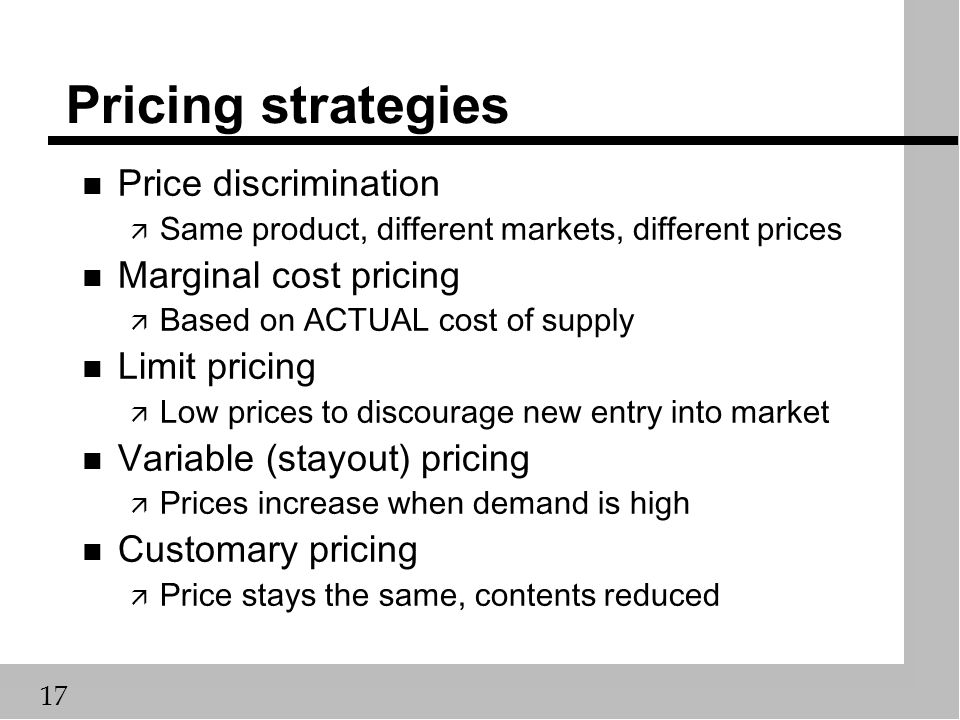 Pricing strategies

- Price discrimination
  - Same product, different markets, different prices
- Marginal cost pricing
  - Based on ACTUAL cost of supply
- Limit pricing
  - Low prices to discourage new entry into market
- Variable (stayout) pricing
  - Prices increase when demand is high
- Customary pricing
  - Price stays the same, contents reduced

17